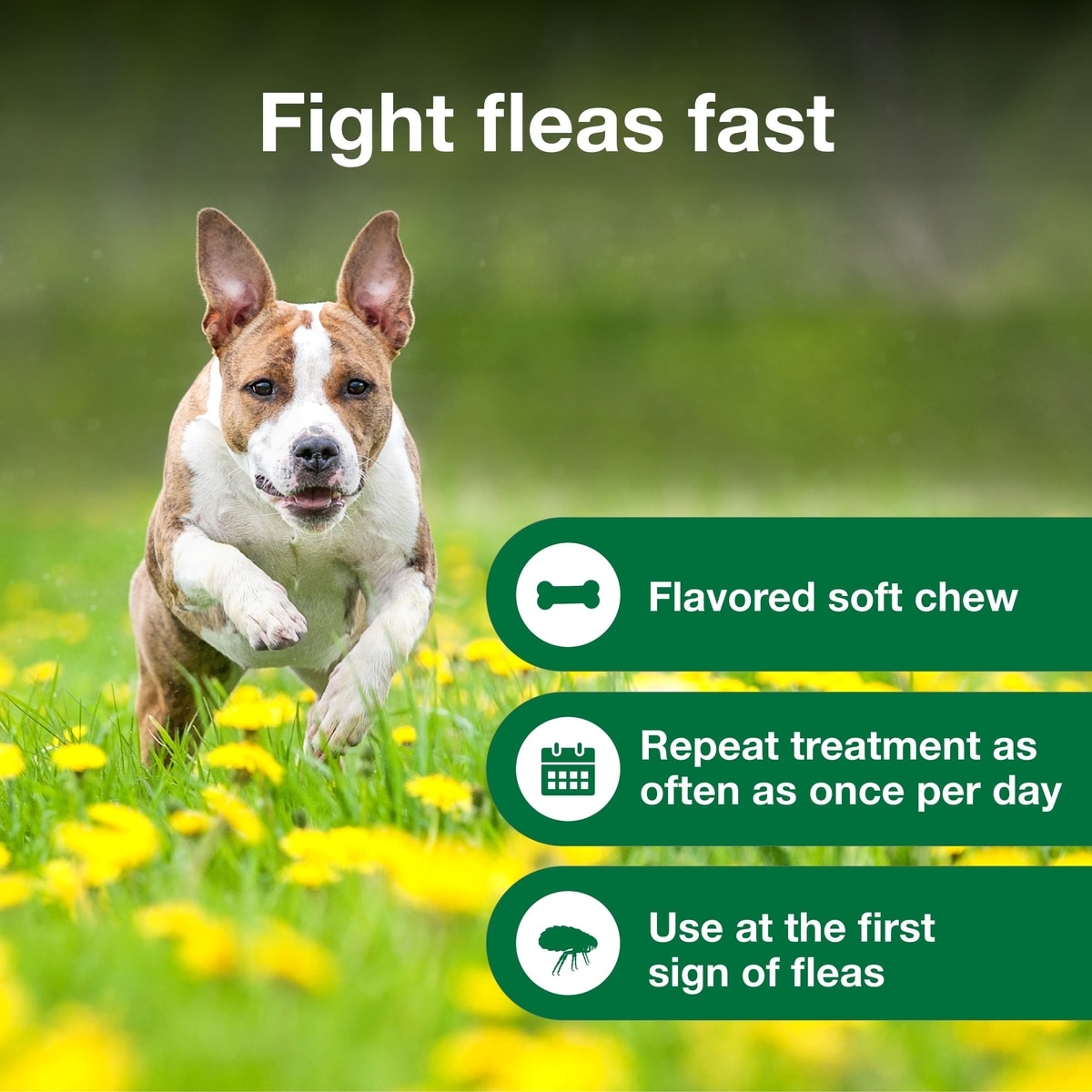 Fight fleas fast

Flavored soft chew

Repeat treatment as often as once per day

Use at the first sign of fleas